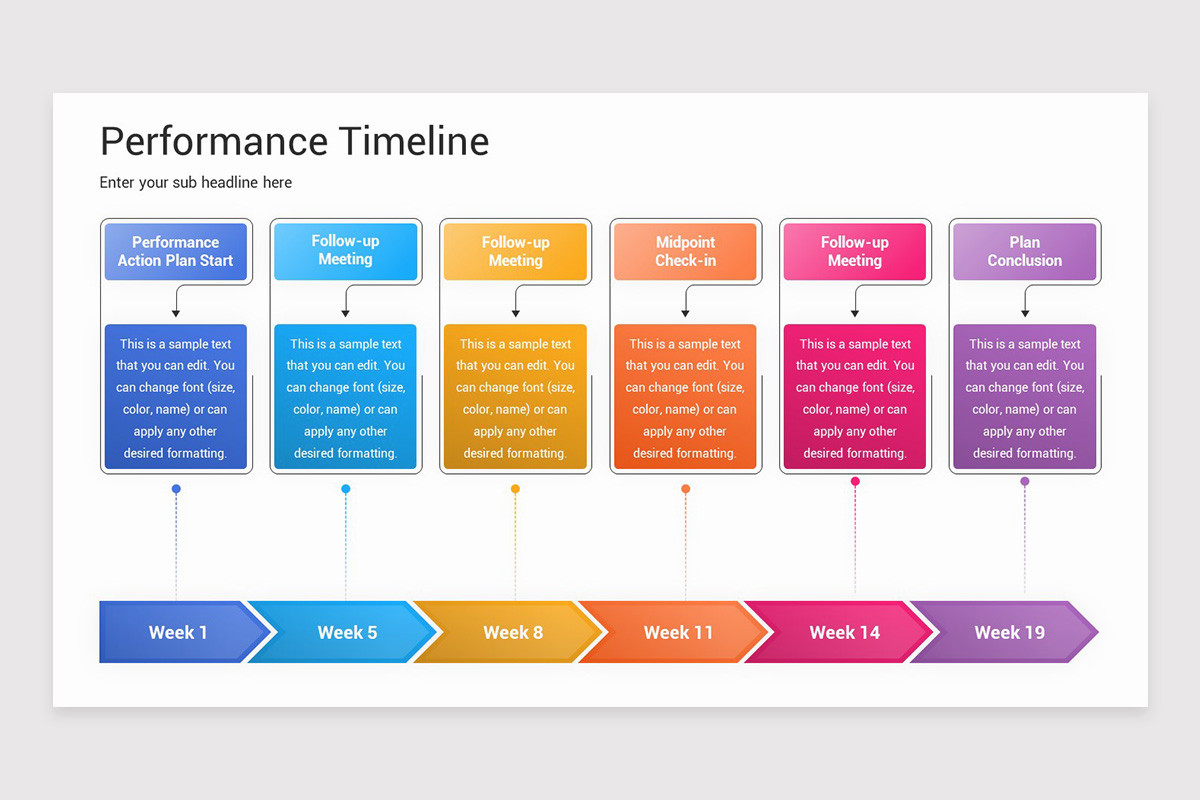 Performance Timeline

Enter your sub headline here

Performance Action Plan Start

This is a sample text that you can edit. You can change font (size, color, name) or can apply any other desired formatting.

Follow-up Meeting

This is a sample text that you can edit. You can change font (size, color, name) or can apply any other desired formatting.

Follow-up Meeting

This is a sample text that you can edit. You can change font (size, color, name) or can apply any other desired formatting.

Midpoint Check-in

This is a sample text that you can edit. You can change font (size, color, name) or can apply any other desired formatting.

Follow-up Meeting

This is a sample text that you can edit. You can change font (size, color, name) or can apply any other desired formatting.

Plan Conclusion

This is a sample text that you can edit. You can change font (size, color, name) or can apply any other desired formatting.

Week 1

Week 5

Week 8

Week 11

Week 14

Week 19